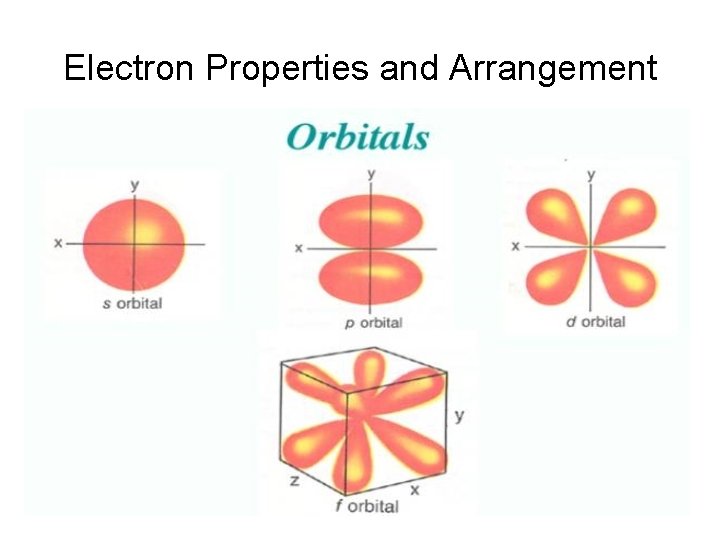 Electron Properties and Arrangement

Orbitals

y
x
s orbital

y
x
p orbital

y
x
d orbital

y
z
x
f orbital